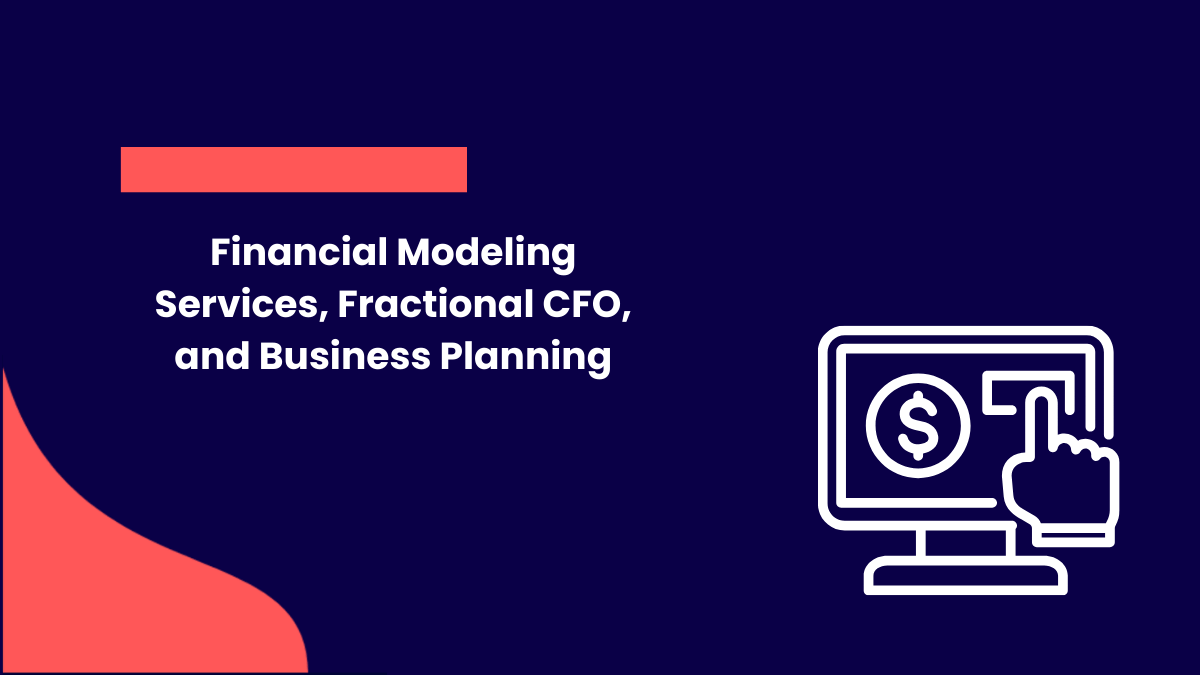 Financial Modeling Services, Fractional CFO, and Business Planning

$